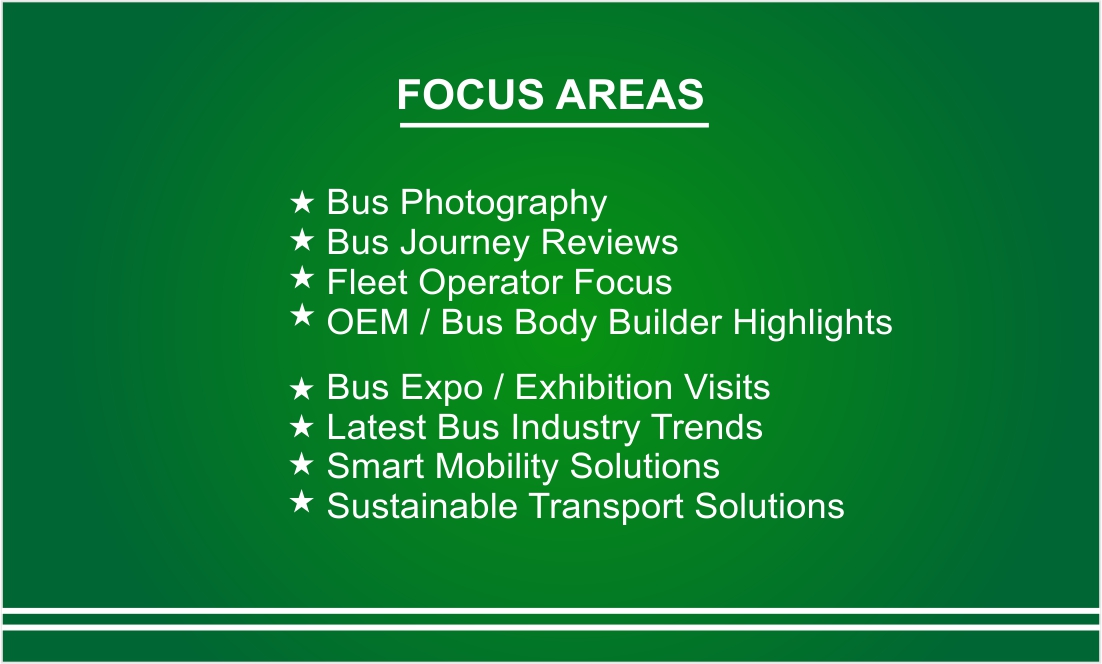 FOCUS AREAS

★ Bus Photography
★ Bus Journey Reviews
★ Fleet Operator Focus
★ OEM / Bus Body Builder Highlights

★ Bus Expo / Exhibition Visits
★ Latest Bus Industry Trends
★ Smart Mobility Solutions
★ Sustainable Transport Solutions